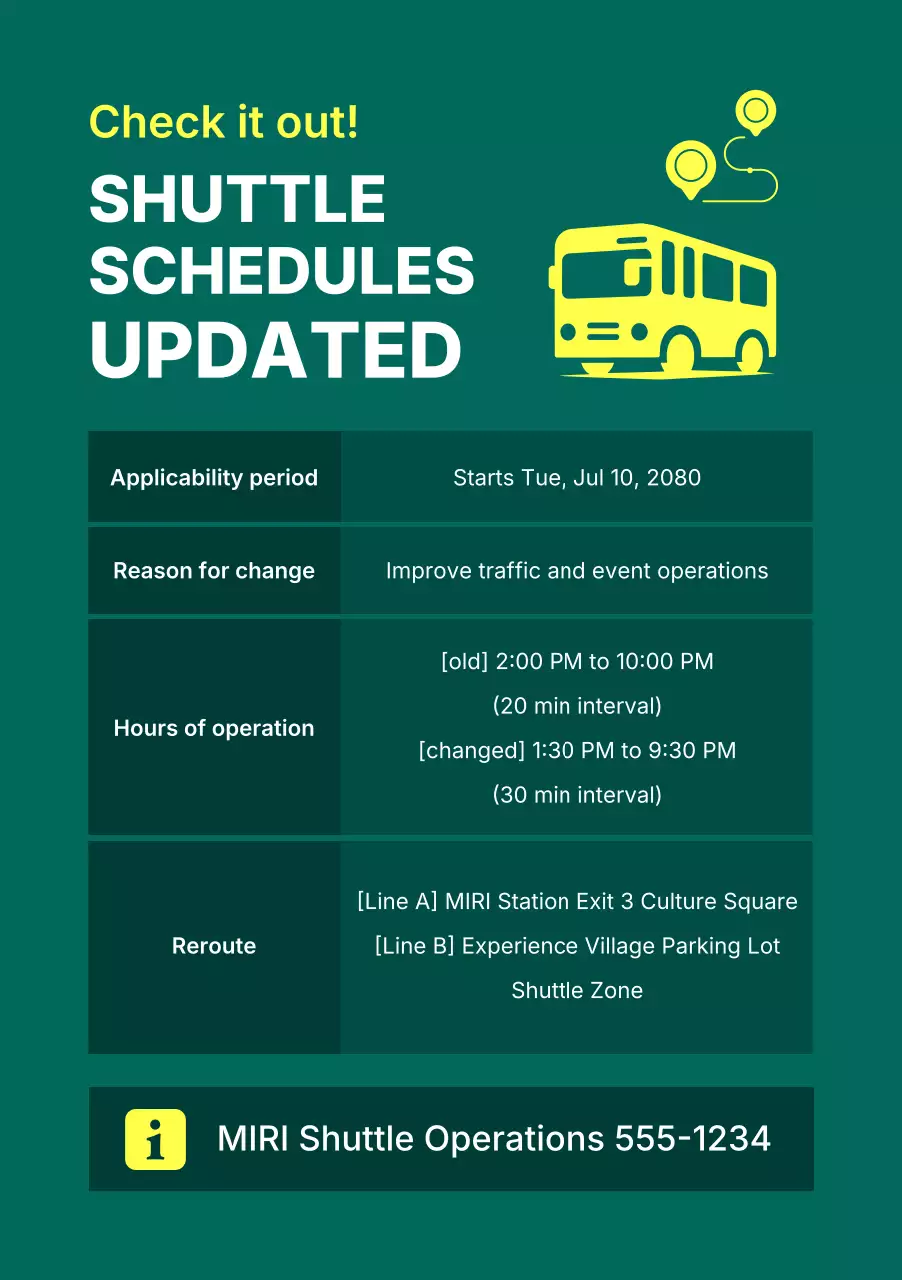 Check it out!

SHUTTLE SCHEDULES UPDATED

| Applicability period | Starts Tue, Jul 10, 2080 |
|---|---|
| Reason for change | Improve traffic and event operations |
| Hours of operation | [old] 2:00 PM to 10:00 PM (20 min interval) [changed] 1:30 PM to 9:30 PM (30 min interval) |
| Reroute | [Line A] MIRI Station Exit 3 Culture Square [Line B] Experience Village Parking Lot Shuttle Zone |

i MIRI Shuttle Operations 555-1234